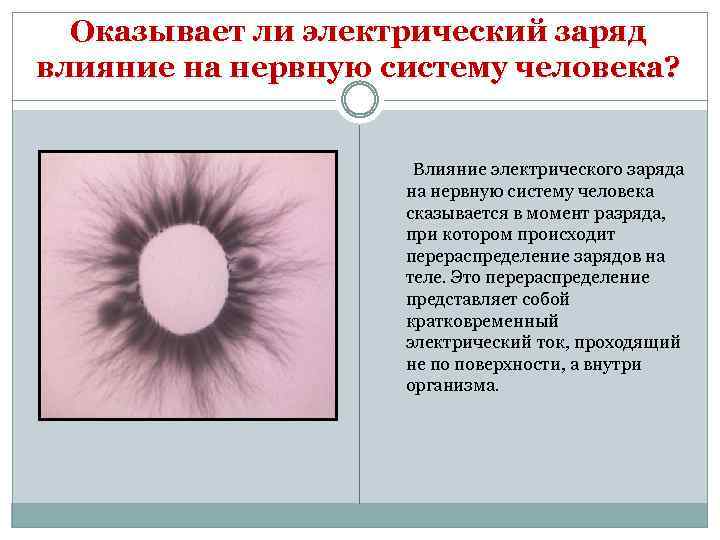 Оказывает ли электрический заряд влияние на нервную систему человека?

Влияние электрического заряда на нервную систему человека сказывается в момент разряда, при котором происходит перераспределение зарядов на теле. Это перераспределение представляет собой кратковременный электрический ток, проходящий не по поверхности, а внутри организма.